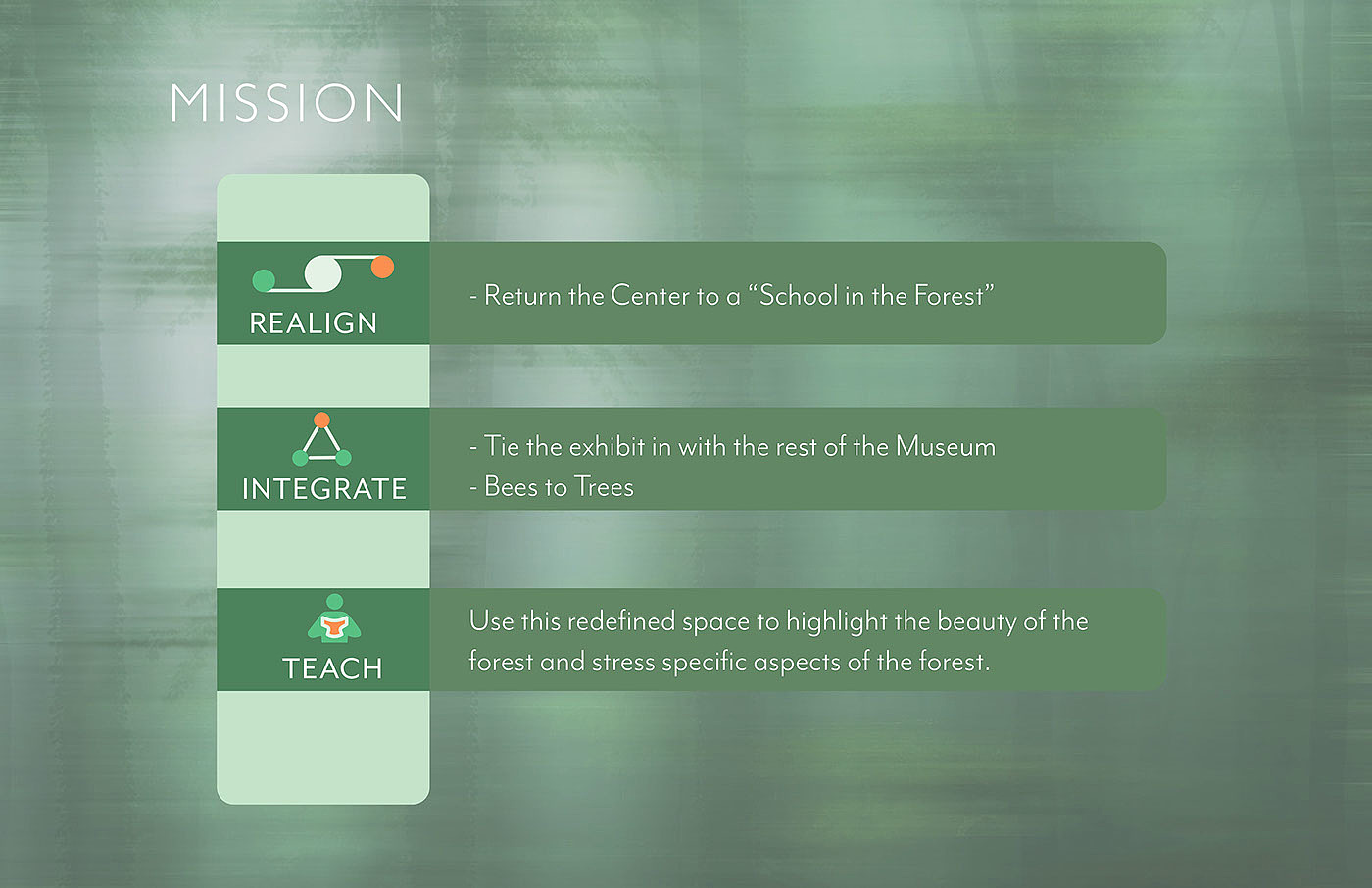 MISSION

REALIGN

- Return the Center to a “School in the Forest”

INTEGRATE

- Tie the exhibit in with the rest of the Museum
- Bees to Trees

TEACH

Use this redefined space to highlight the beauty of the forest and stress specific aspects of the forest.